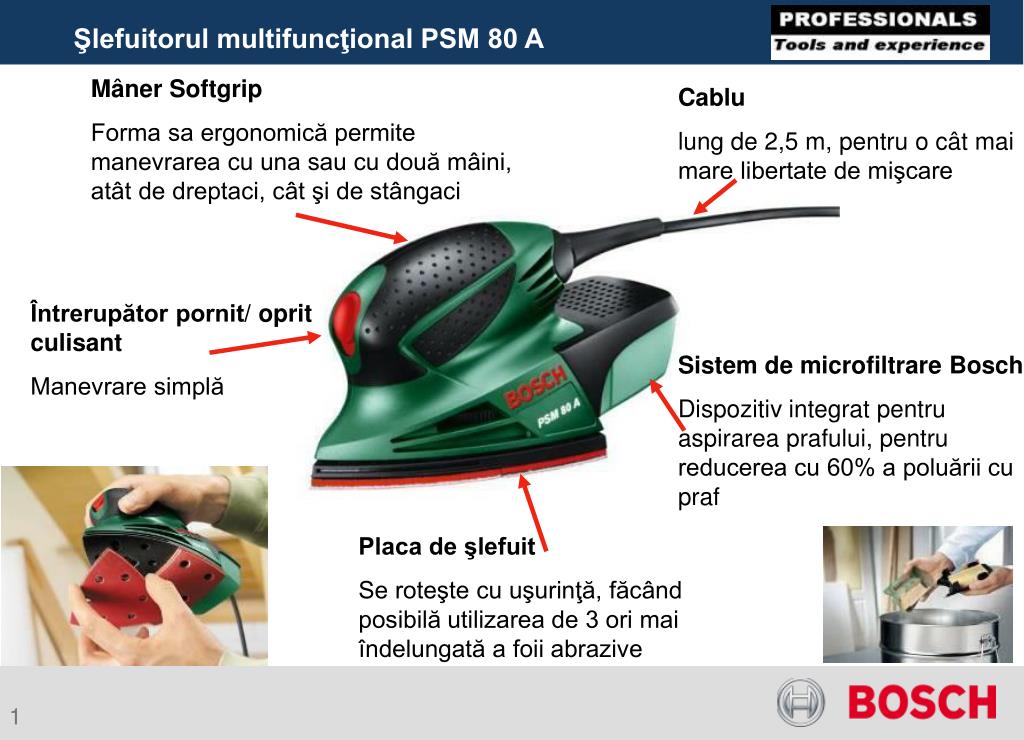 Şlefuitorul multifuncţional PSM 80 A

PROFESSIONALS
Tools and experience

Mâner Softgrip

Forma sa ergonomică permite manevrarea cu una sau cu două mâini, atât de dreptaci, cât şi de stângaci

Cablu

lung de 2,5 m, pentru o cât mai mare libertate de mişcare

Întrerupător pornit/ oprit culisant

Manevrare simplă

BOSCH
PSM 80 A

Sistem de microfiltrare Bosch

Dispozitiv integrat pentru aspirarea prafului, pentru reducerea cu 60% a poluării cu praf

Placa de şlefuit

Se roteşte cu uşurinţă, făcând posibilă utilizarea de 3 ori mai îndelungată a foii abrazive

1

BOSCH